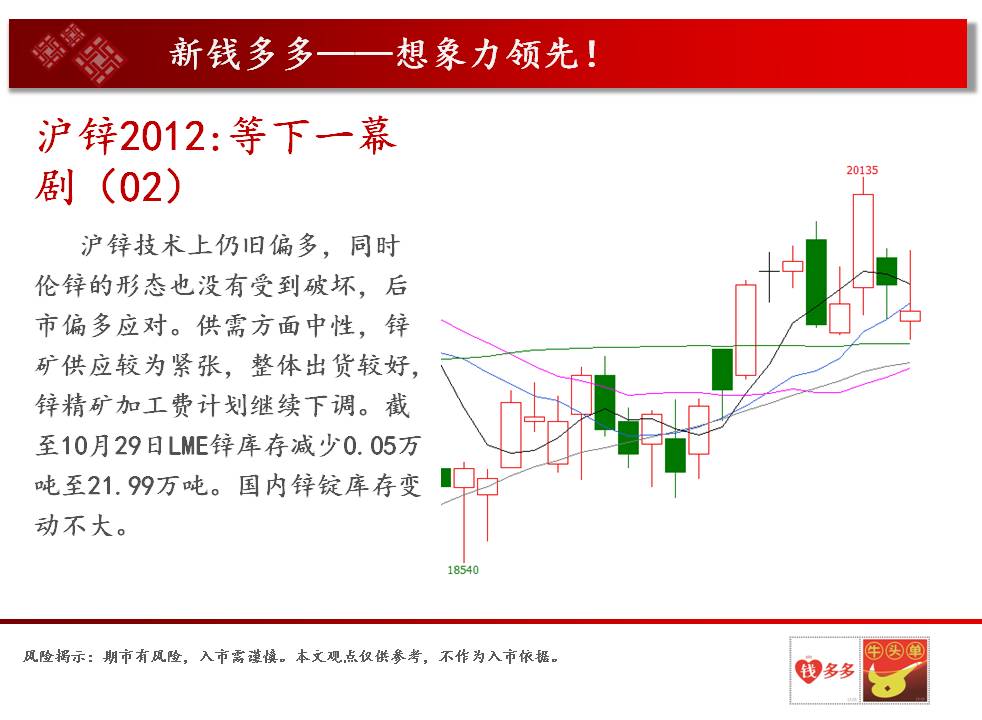 新钱多多——想象力领先！

沪锌2012:等下一幕剧（02）

沪锌技术上仍旧偏多，同时伦锌的形态也没有受到破坏，后市偏多应对。供需方面中性，锌矿供应较为紧张，整体出货较好，锌精矿加工费计划继续下调。截至10月29日LME锌库存减少0.05万吨至21.99万吨。国内锌锭库存变动不大。

20135

18540

风险揭示：期市有风险，入市需谨慎。本文观点仅供参考，不作为入市依据。

钱多多

牛头单